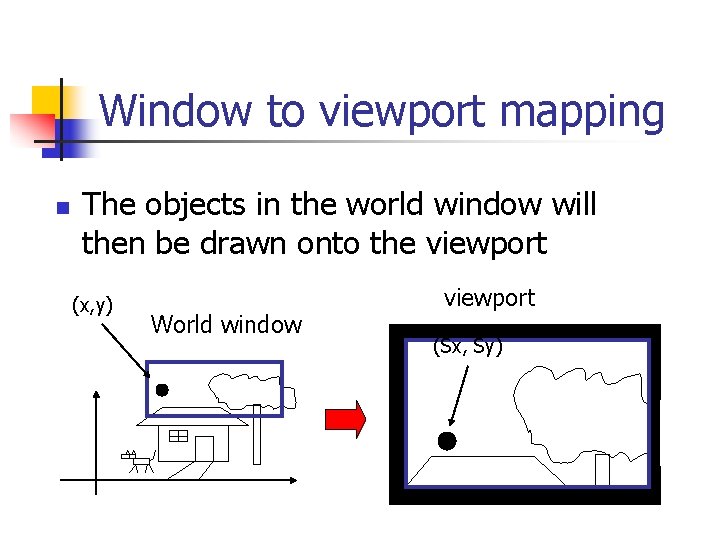 Window to viewport mapping

The objects in the world window will then be drawn onto the viewport

(x,y)

World window

viewport

(Sx, Sy)